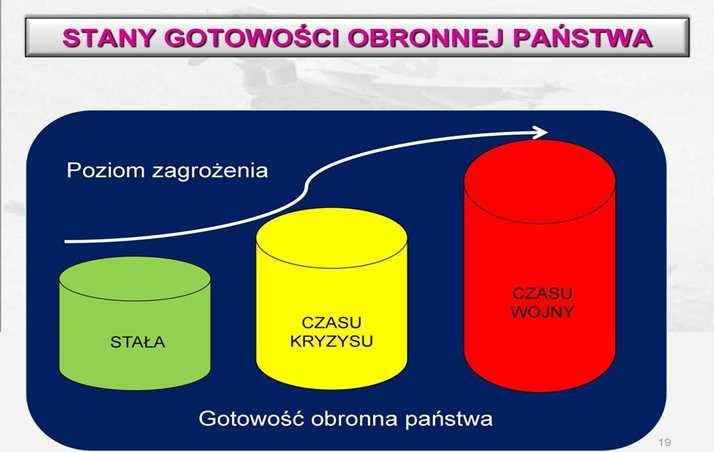 STANY GOTOWOŚCI OBRONNEJ PAŃSTWA

Poziom zagrożenia

STAŁA

CZASU KRYZYSU

CZASU WOJNY

Gotowość obronna państwa

19